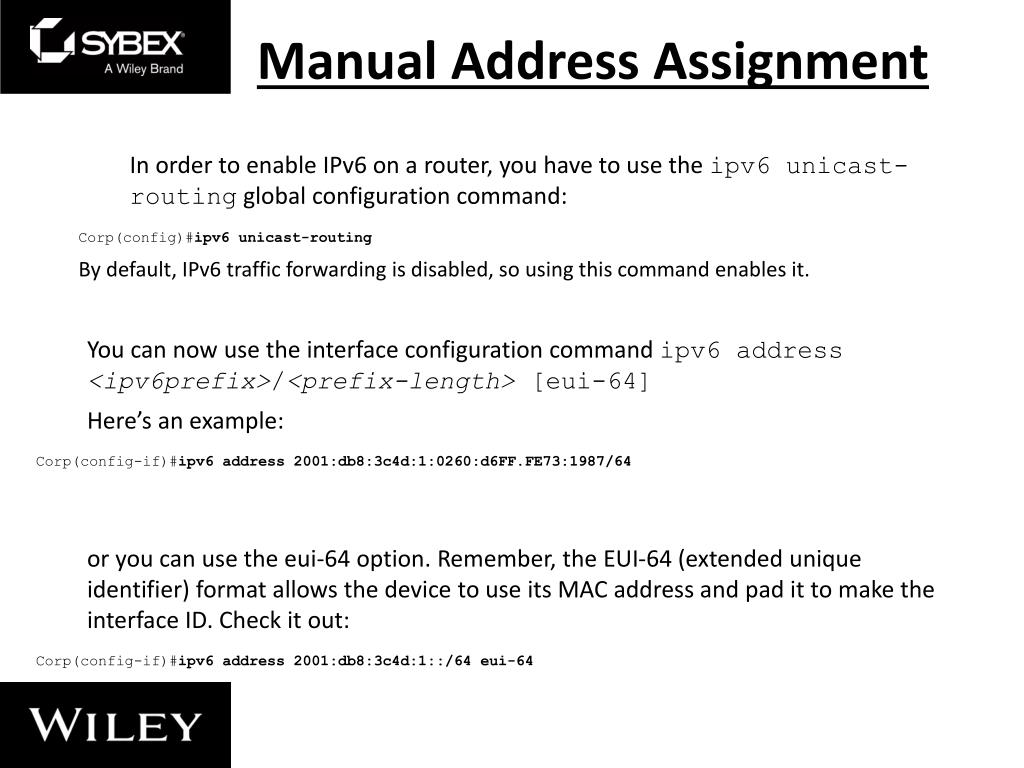 SYBEX
A Wiley Brand

Manual Address Assignment

In order to enable IPv6 on a router, you have to use the ipv6 unicast-routing global configuration command:

Corp(config)#ipv6 unicast-routing

By default, IPv6 traffic forwarding is disabled, so using this command enables it.

You can now use the interface configuration command ipv6 address <ipv6prefix>/<prefix-length> [eui-64]

Here's an example:

Corp(config-if)#ipv6 address 2001:db8:3c4d:1:0260:d6FF.FE73:1987/64

or you can use the eui-64 option. Remember, the EUI-64 (extended unique identifier) format allows the device to use its MAC address and pad it to make the interface ID. Check it out:

Corp(config-if)#ipv6 address 2001:db8:3c4d:1::/64 eui-64

WILEY